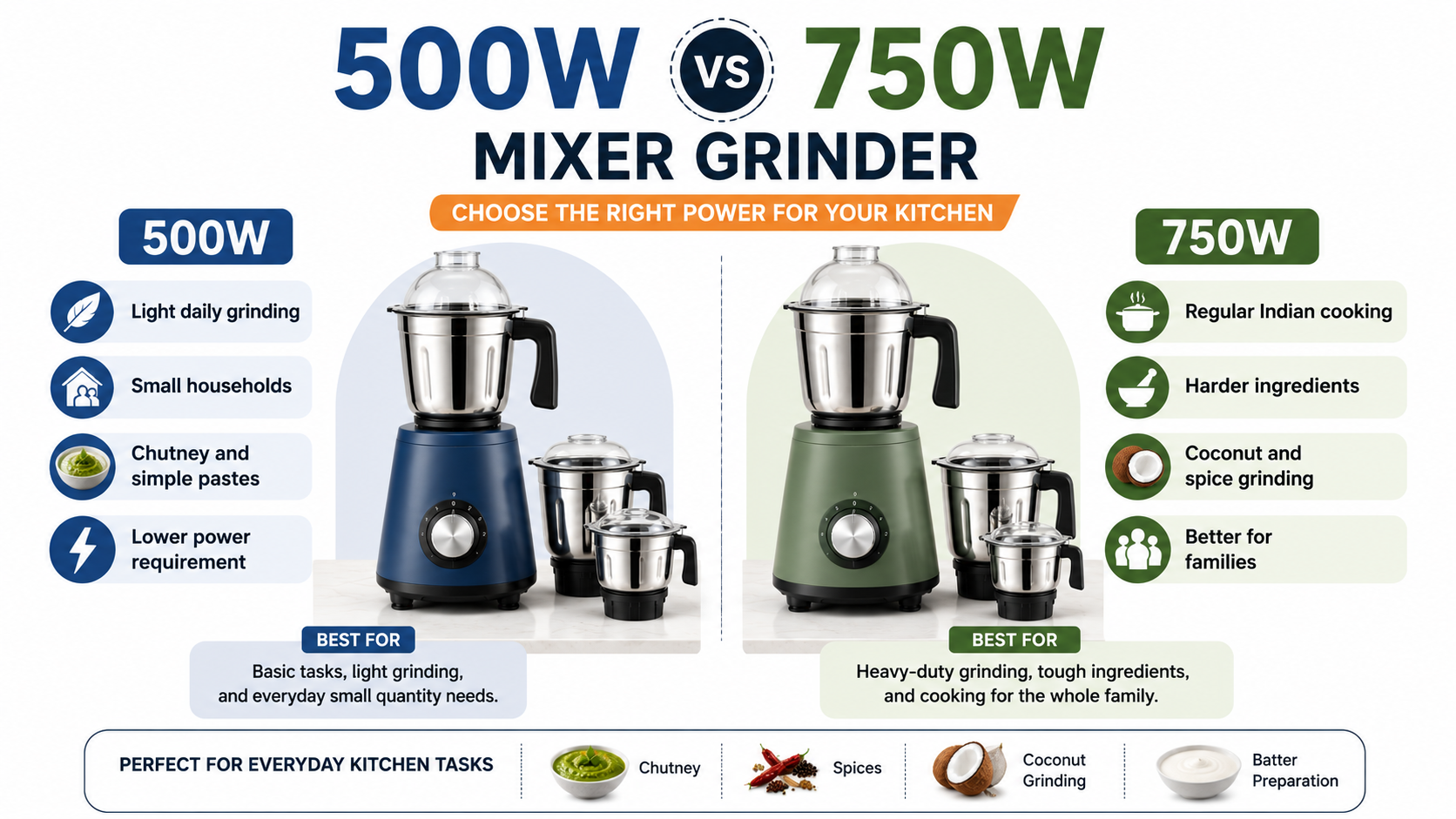 500W VS 750W
MIXER GRINDER
CHOOSE THE RIGHT POWER FOR YOUR KITCHEN

500W

Light daily grinding

Small households

Chutney and simple pastes

Lower power requirement

BEST FOR
Basic tasks, light grinding, and everyday small quantity needs.

750W

Regular Indian cooking

Harder ingredients

Coconut and spice grinding

Better for families

BEST FOR
Heavy-duty grinding, tough ingredients, and cooking for the whole family.

PERFECT FOR EVERYDAY KITCHEN TASKS

Chutney

Spices

Coconut Grinding

Batter Preparation